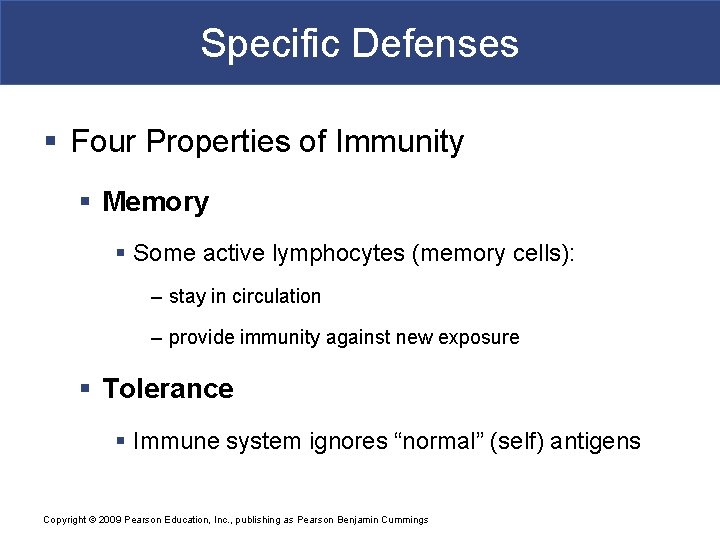 Specific Defenses

▪ Four Properties of Immunity

▪ Memory

▪ Some active lymphocytes (memory cells):

– stay in circulation

– provide immunity against new exposure

▪ Tolerance

▪ Immune system ignores “normal” (self) antigens

Copyright © 2009 Pearson Education, Inc., publishing as Pearson Benjamin Cummings